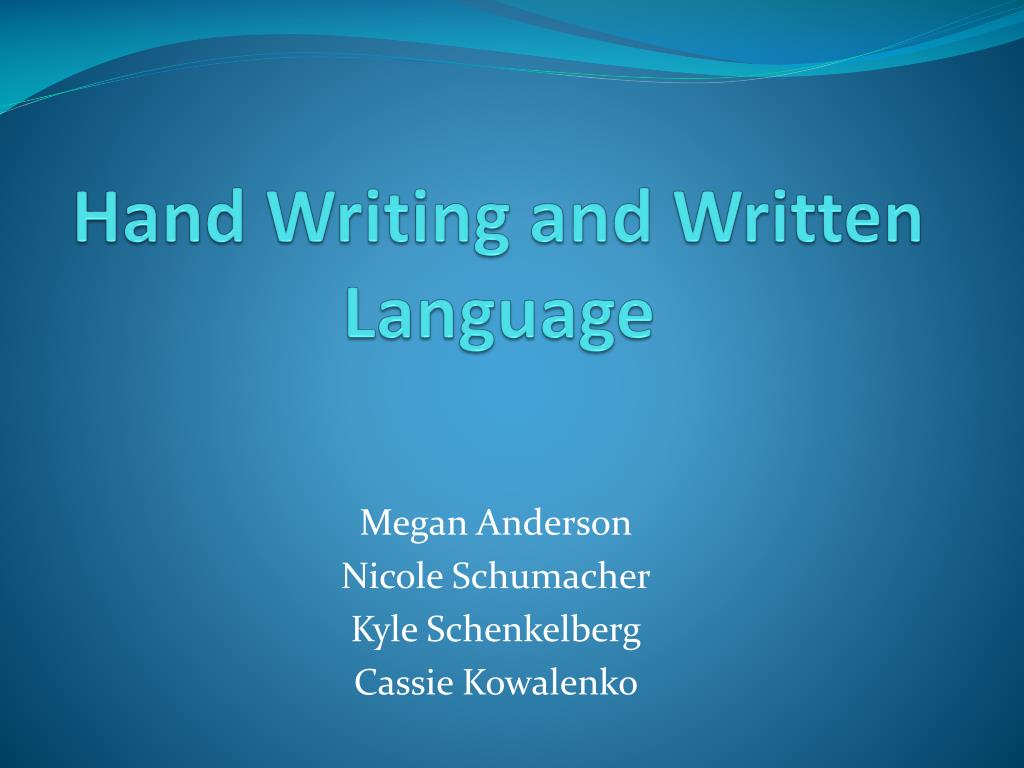 Hand Writing and Written Language

Megan Anderson
Nicole Schumacher
Kyle Schenkelberg
Cassie Kowalenko